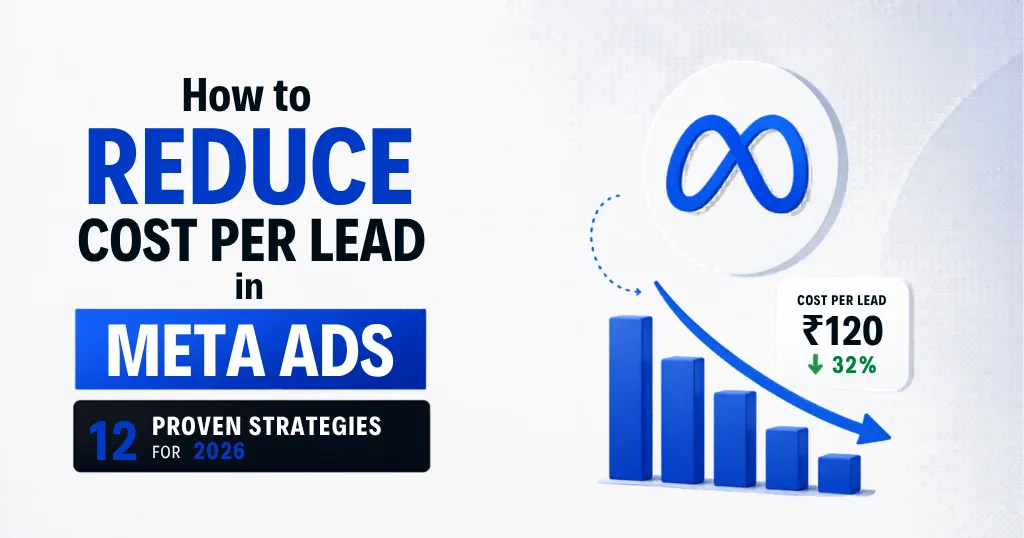 How to
REDUCE
COST PER LEAD
in
META ADS

12 PROVEN STRATEGIES
FOR 2026

COST PER LEAD
₹120
↓ 32%